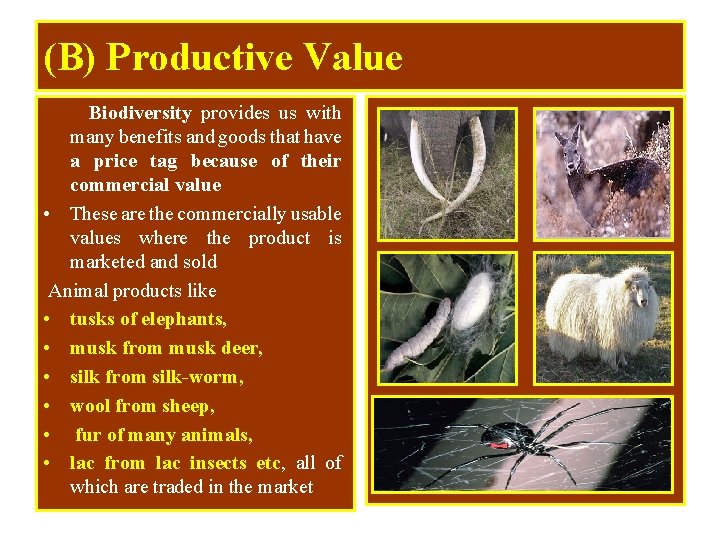 (B) Productive Value

Biodiversity provides us with many benefits and goods that have a price tag because of their commercial value

• These are the commercially usable values where the product is marketed and sold

Animal products like

• tusks of elephants,
• musk from musk deer,
• silk from silk-worm,
• wool from sheep,
• fur of many animals,
• lac from lac insects etc, all of which are traded in the market